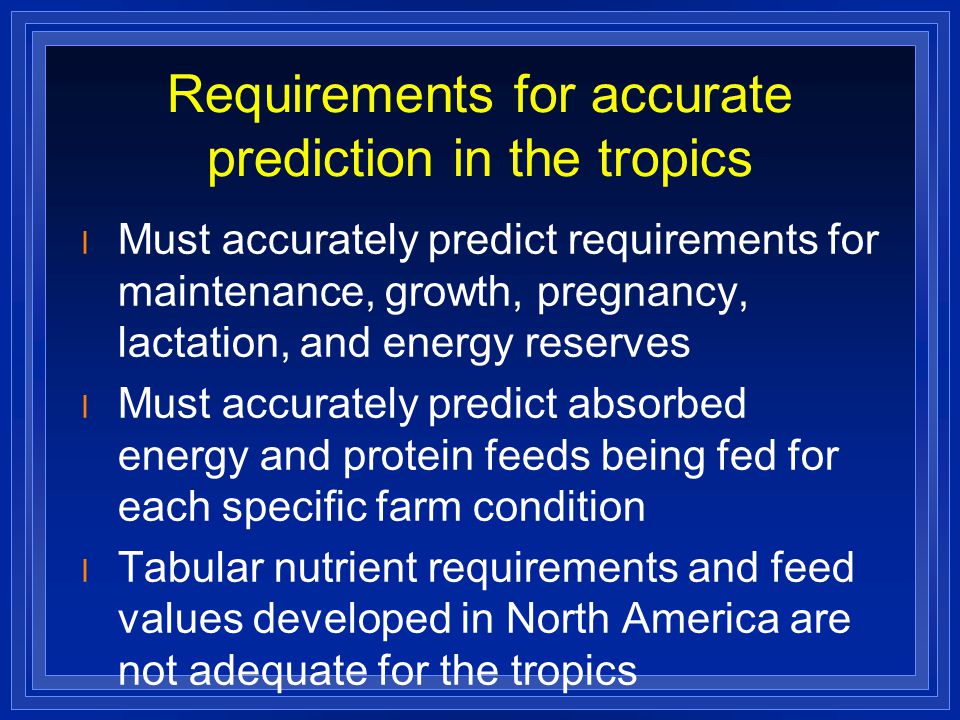 Requirements for accurate prediction in the tropics

l Must accurately predict requirements for maintenance, growth, pregnancy, lactation, and energy reserves

l Must accurately predict absorbed energy and protein feeds being fed for each specific farm condition

l Tabular nutrient requirements and feed values developed in North America are not adequate for the tropics